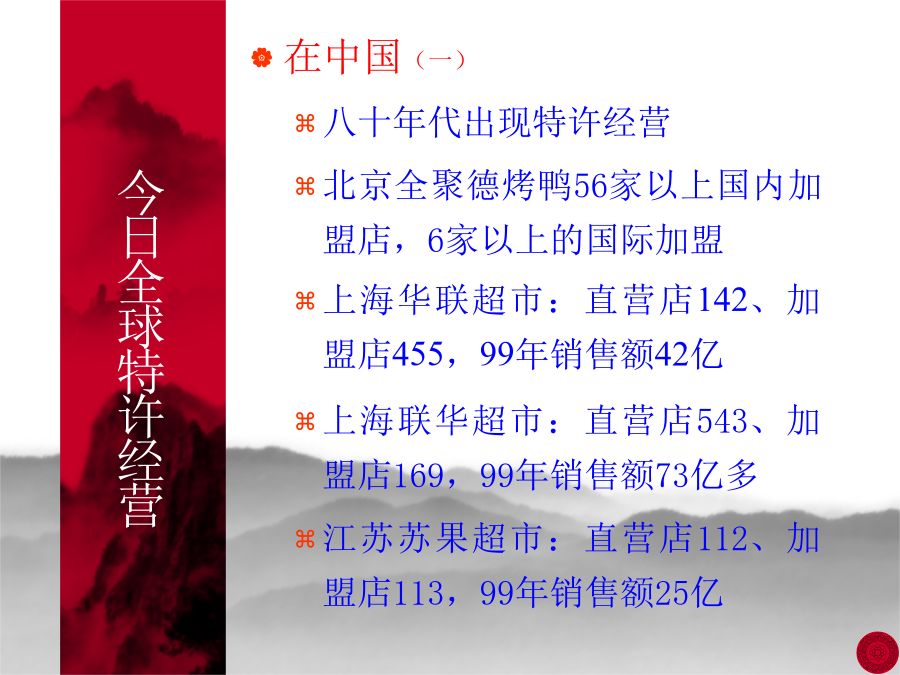 今日全球特许经营

在中国（一）

八十年代出现特许经营

北京全聚德烤鸭56家以上国内加盟店，6家以上的国际加盟

上海华联超市：直营店142、加盟店455，99年销售额42亿

上海联华超市：直营店543、加盟店169，99年销售额73亿多

江苏苏果超市：直营店112、加盟店113，99年销售额25亿